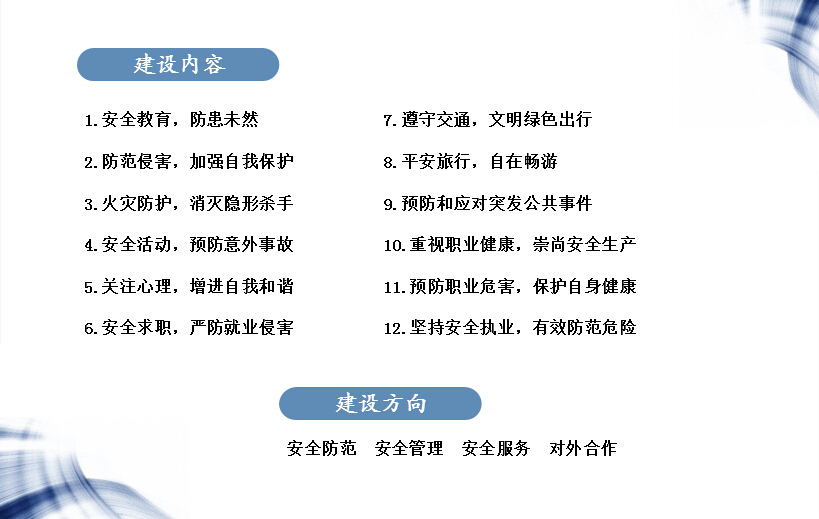 建设内容

1.安全教育，防患未然

2.防范侵害，加强自我保护

3.火灾防护，消灭隐形杀手

4.安全活动，预防意外事故

5.关注心理，增进自我和谐

6.安全求职，严防就业侵害

7.遵守交通，文明绿色出行

8.平安旅行，自在畅游

9.预防和应对突发公共事件

10.重视职业健康，崇尚安全生产

11.预防职业危害，保护自身健康

12.坚持安全执业，有效防范危险

建设方向

安全防范　安全管理　安全服务　对外合作